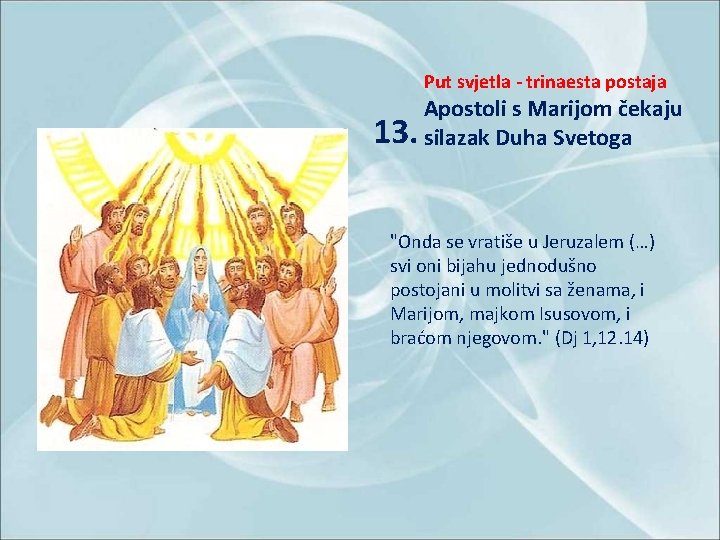 Put svjetla - trinaesta postaja

13. Apostoli s Marijom čekaju silazak Duha Svetoga

"Onda se vratiše u Jeruzalem (…) svi oni bijahu jednodušno postojani u molitvi sa ženama, i Marijom, majkom Isusovom, i braćom njegovom." (Dj 1,12.14)